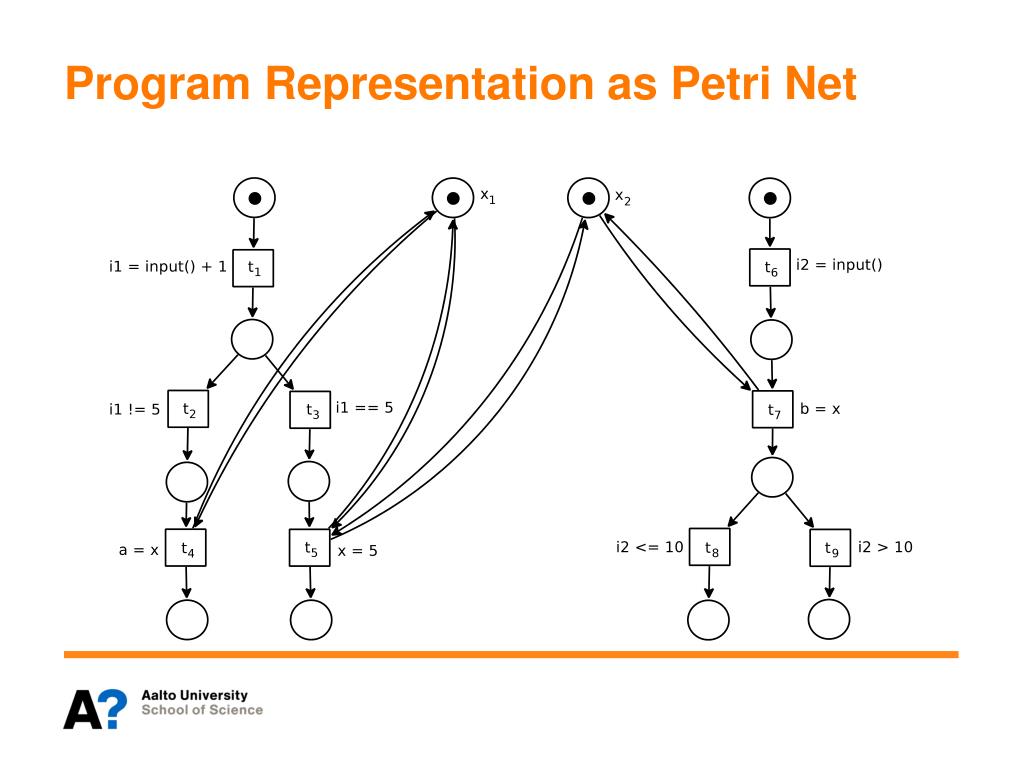 Program Representation as Petri Net

$x_1$

$x_2$

i1 = input() + 1 $t_1$

$t_6$ i2 = input()

i1 != 5 $t_2$

$t_3$ i1 == 5

$t_7$ b = x

a = x $t_4$

$t_5$ x = 5

i2 <= 10 $t_8$

$t_9$ i2 > 10

A? Aalto University School of Science